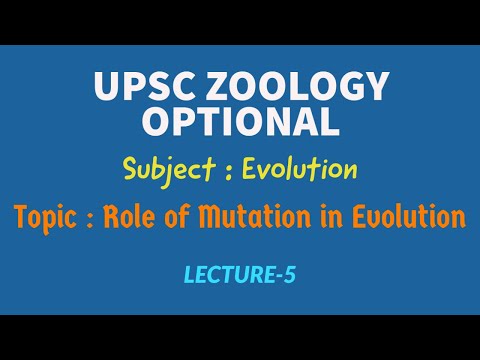 UPSC ZOOLOGY OPTIONAL

Subject : Evolution

Topic : Role of Mutation in Evolution

LECTURE-5